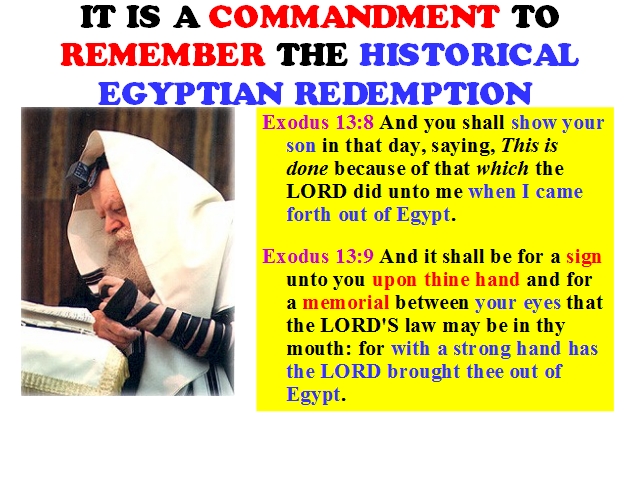 IT IS A COMMANDMENT TO REMEMBER THE HISTORICAL EGYPTIAN REDEMPTION

Exodus 13:8 And you shall show your son in that day, saying, This is done because of that which the LORD did unto me when I came forth out of Egypt.

Exodus 13:9 And it shall be for a sign unto you upon thine hand and for a memorial between your eyes that the LORD'S law may be in thy mouth: for with a strong hand has the LORD brought thee out of Egypt.